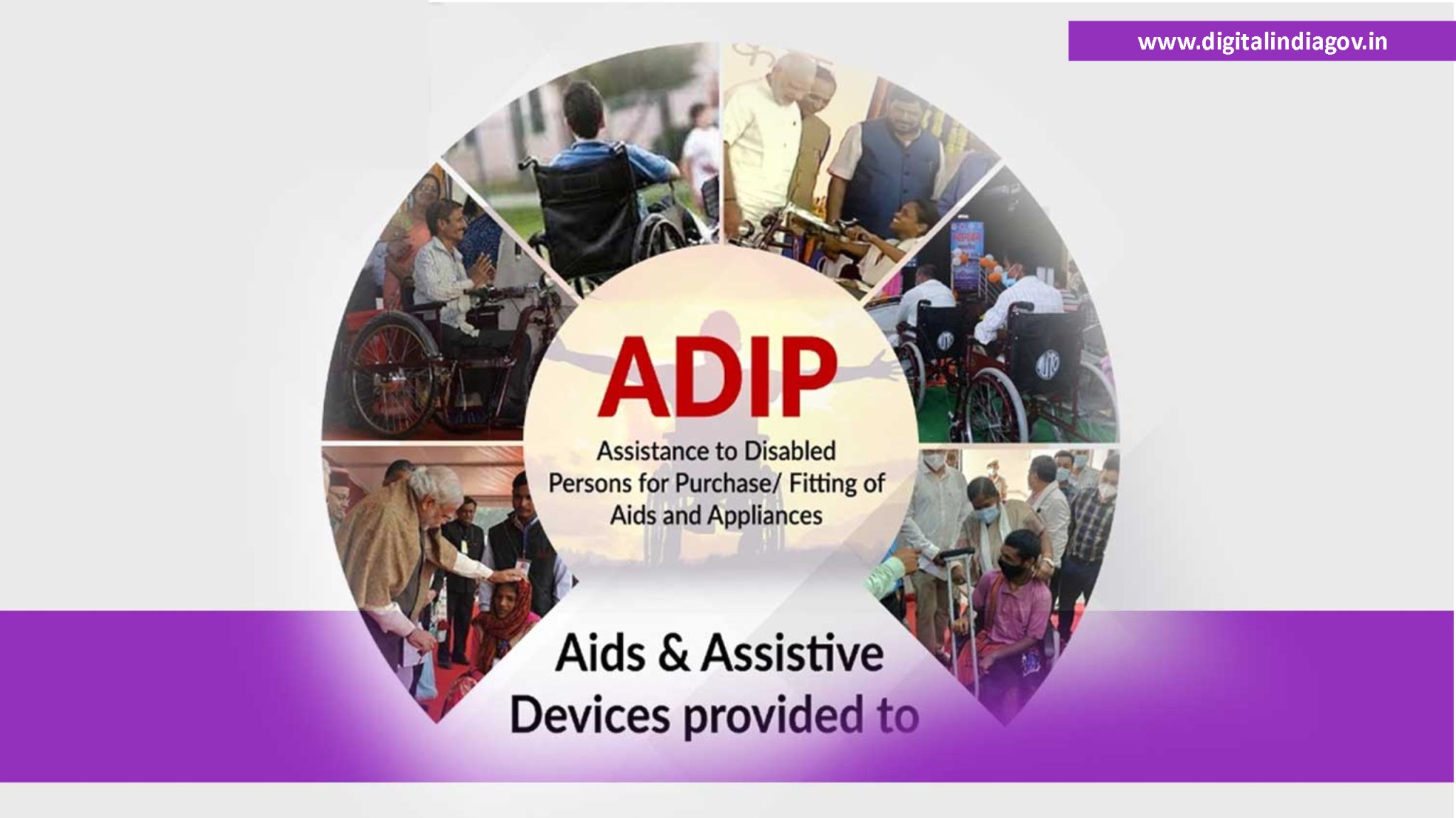 www.digitalindiagov.in

ADIP

Assistance to Disabled Persons for Purchase/ Fitting of Aids and Appliances

Aids & Assistive Devices provided to